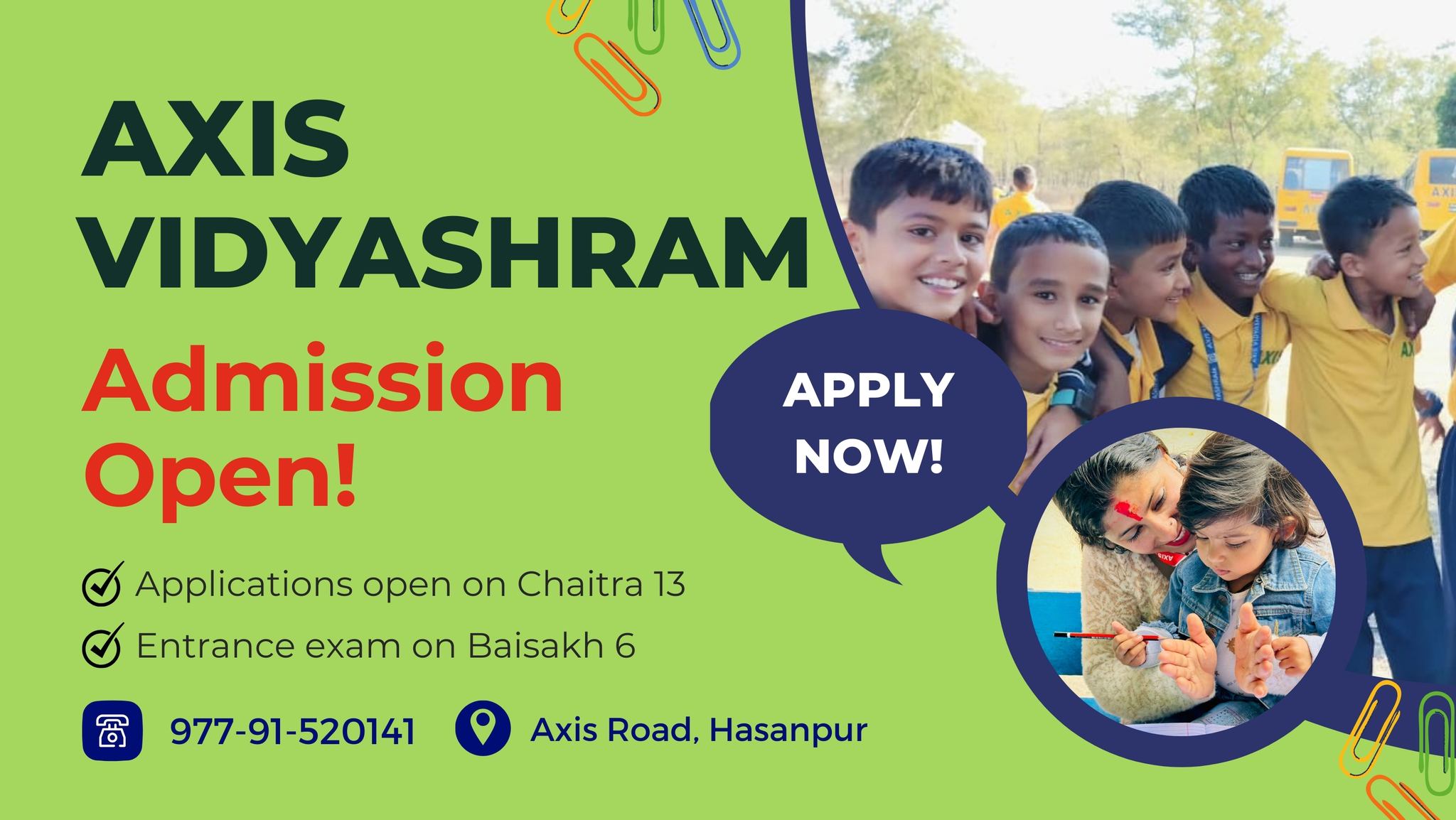 AXIS VIDYASHRAM

Admission Open!

APPLY NOW!

Applications open on Chaitra 13

Entrance exam on Baisakh 6

977-91-520141

Axis Road, Hasanpur